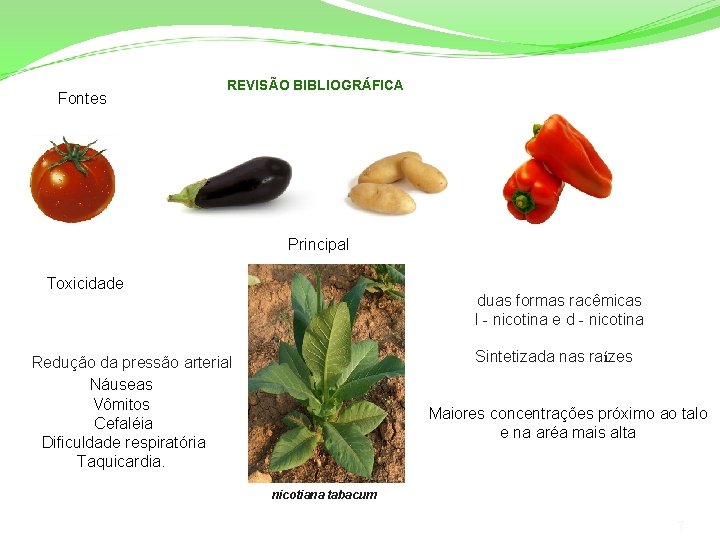 REVISÃO BIBLIOGRÁFICA

Fontes

Principal

Toxicidade

Redução da pressão arterial
Náuseas
Vômitos
Cefaléia
Dificuldade respiratória
Taquicardia.

nicotiana tabacum

duas formas racêmicas
l - nicotina e d - nicotina

Sintetizada nas raízes

Maiores concentrações próximo ao talo e na aréa mais alta

7